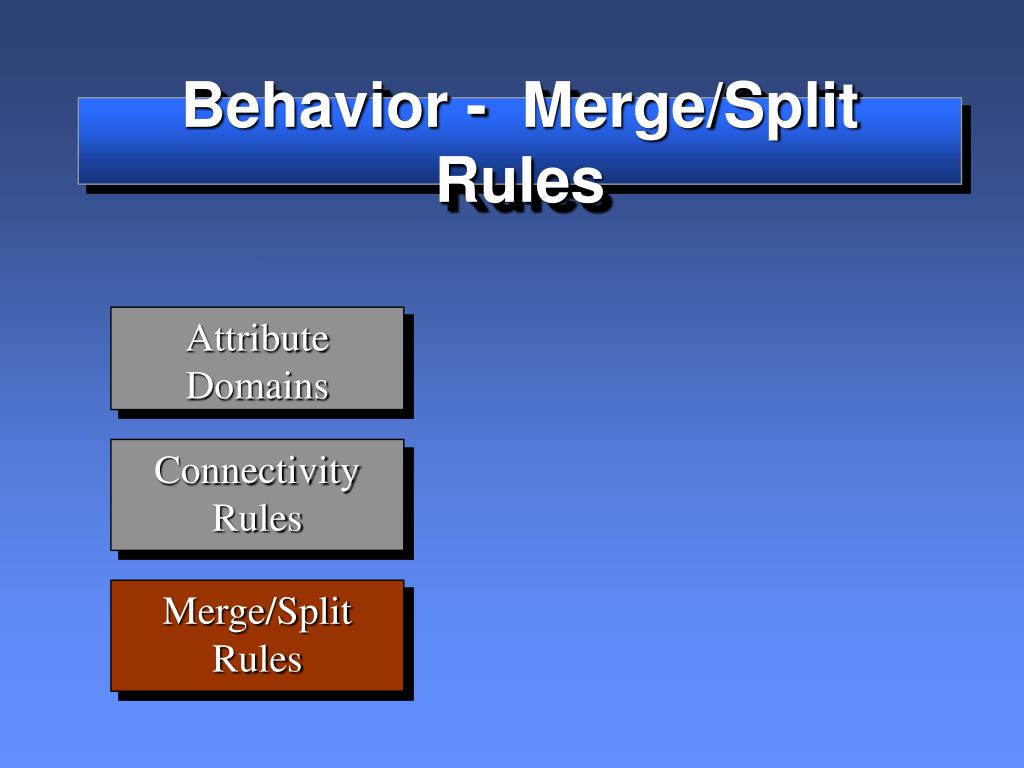 Behavior - Merge/Split Rules

Attribute Domains

Connectivity Rules

Merge/Split Rules